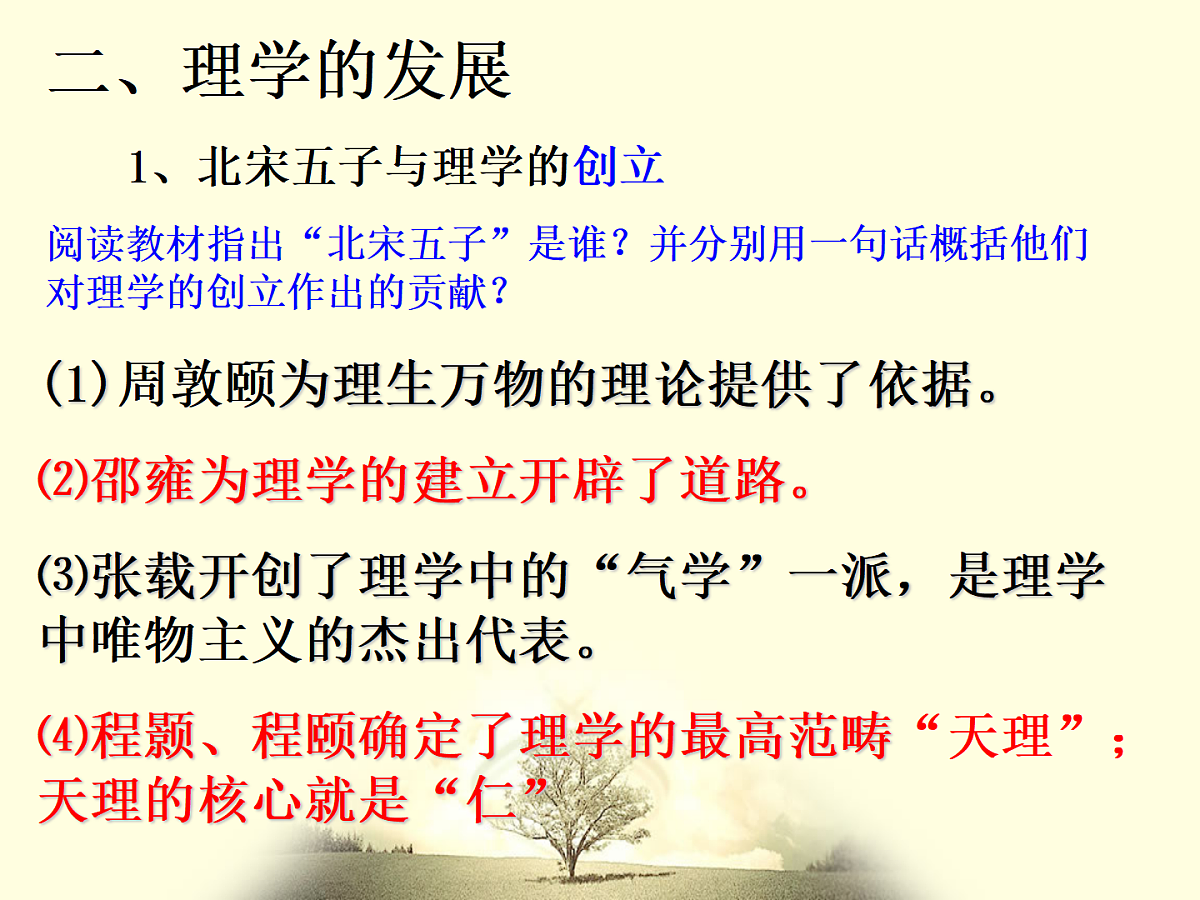 二、理学的发展

1、北宋五子与理学的创立

阅读教材指出“北宋五子”是谁？并分别用一句话概括他们对理学的创立作出的贡献？

(1)周敦颐为理生万物的理论提供了依据。

(2)邵雍为理学的建立开辟了道路。

(3)张载开创了理学中的“气学”一派，是理学中唯物主义的杰出代表。

(4)程颢、程颐确定了理学的最高范畴“天理”；天理的核心就是“仁”